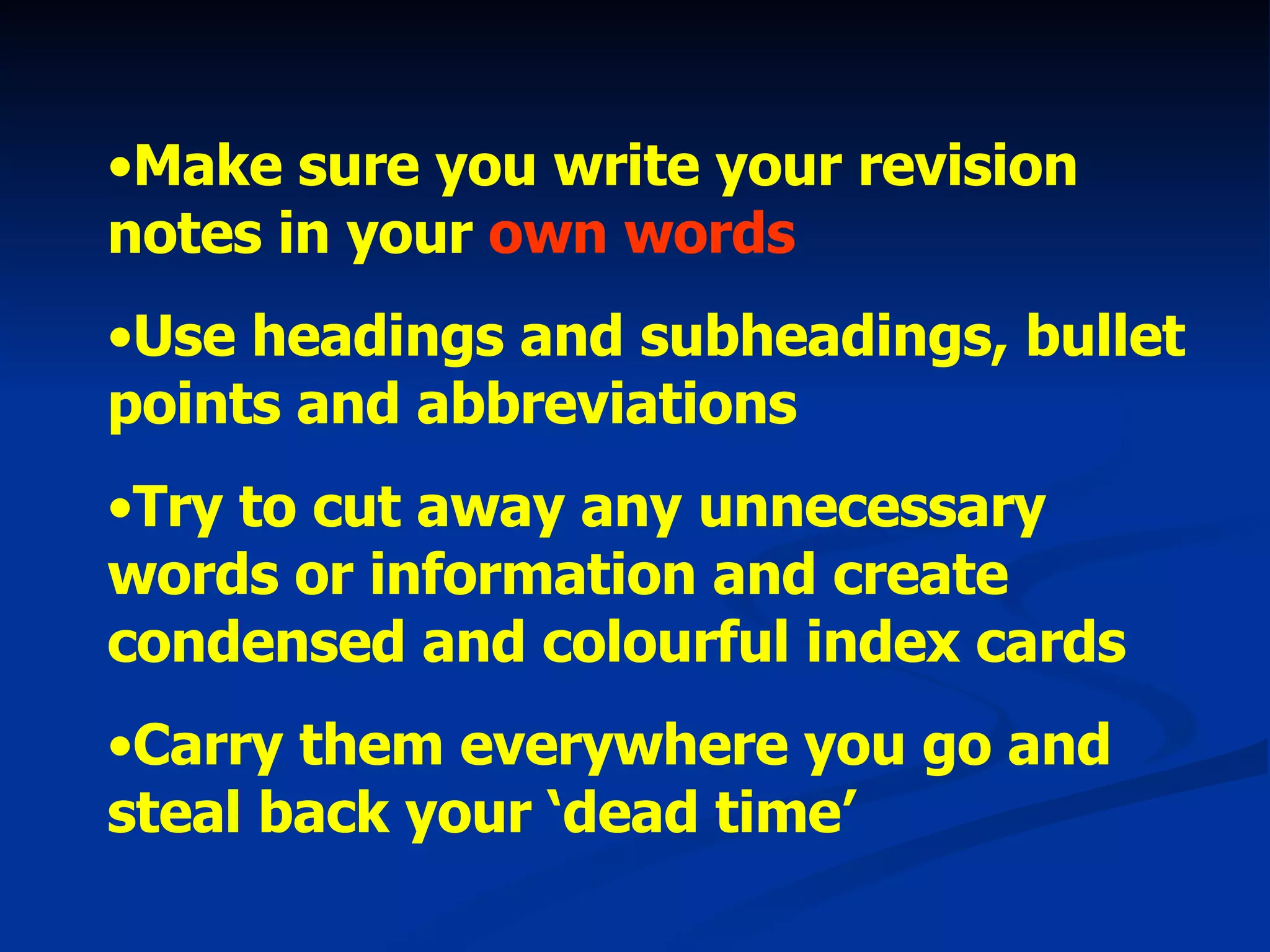 •Make sure you write your revision notes in your own words

•Use headings and subheadings, bullet points and abbreviations

•Try to cut away any unnecessary words or information and create condensed and colourful index cards

•Carry them everywhere you go and steal back your ‘dead time’